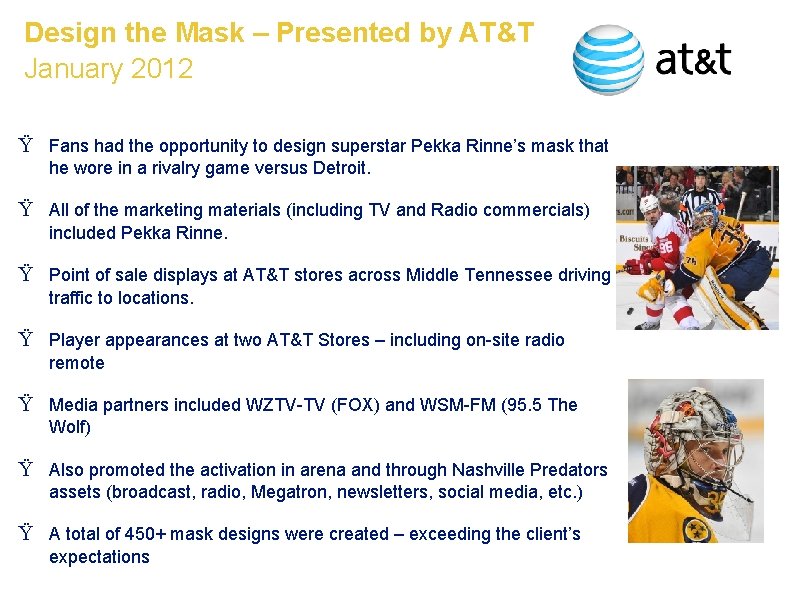 Design the Mask – Presented by AT&T
January 2012

at&t

Ÿ Fans had the opportunity to design superstar Pekka Rinne's mask that he wore in a rivalry game versus Detroit.

Ÿ All of the marketing materials (including TV and Radio commercials) included Pekka Rinne.

Ÿ Point of sale displays at AT&T stores across Middle Tennessee driving traffic to locations.

Ÿ Player appearances at two AT&T Stores – including on-site radio remote

Ÿ Media partners included WZTV-TV (FOX) and WSM-FM (95.5 The Wolf)

Ÿ Also promoted the activation in arena and through Nashville Predators assets (broadcast, radio, Megatron, newsletters, social media, etc.)

Ÿ A total of 450+ mask designs were created – exceeding the client's expectations